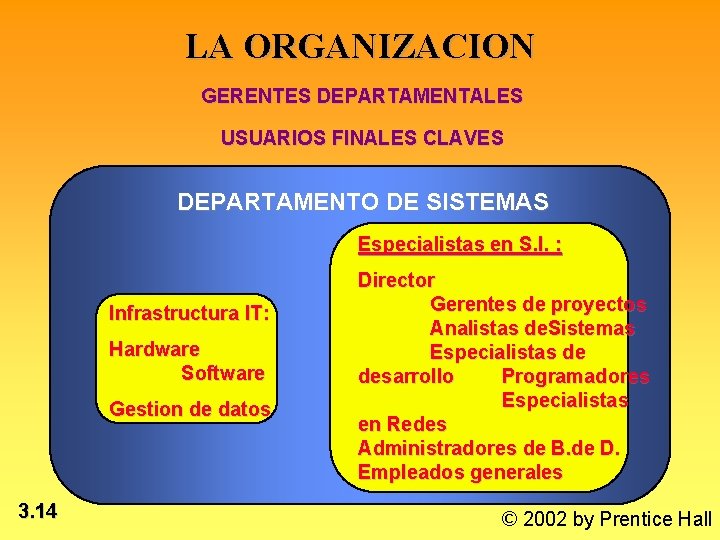 LA ORGANIZACION

GERENTES DEPARTAMENTALES

USUARIOS FINALES CLAVES

DEPARTAMENTO DE SISTEMAS

Infrastructura IT:

Hardware
Software

Gestion de datos

Especialistas en S.I. :

Director
Gerentes de proyectos
Analistas deSistemas
Especialistas de desarrollo
Programadores
Especialistas en Redes
Administradores de B.de D.
Empleados generales

3.14

© 2002 by Prentice Hall